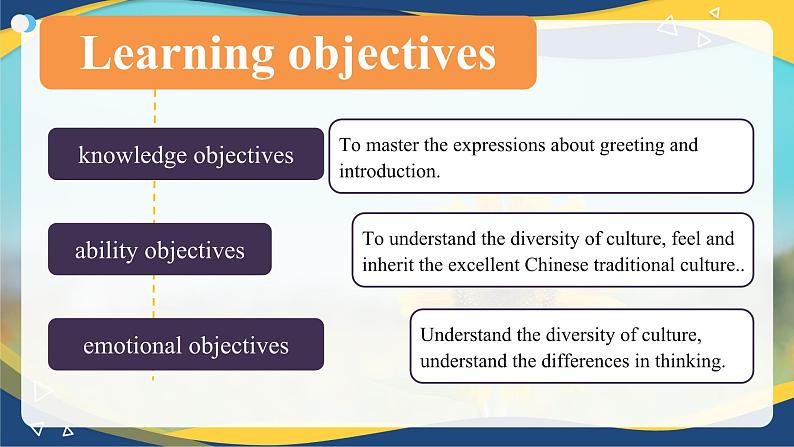 Learning objectives

knowledge objectives

To master the expressions about greeting and introduction.

ability objectives

To understand the diversity of culture, feel and inherit the excellent Chinese traditional culture..

emotional objectives

Understand the diversity of culture, understand the differences in thinking.